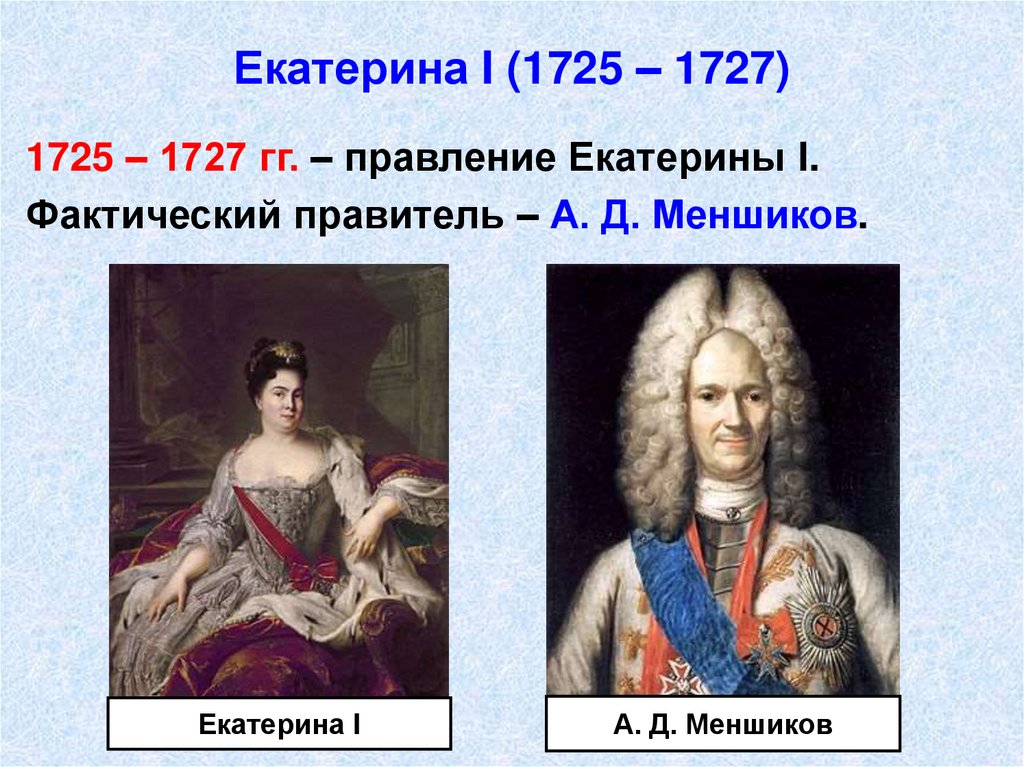 Екатерина I (1725 – 1727)

1725 – 1727 гг. – правление Екатерины I.

Фактический правитель – А. Д. Меншиков.

Екатерина I

А. Д. Меншиков